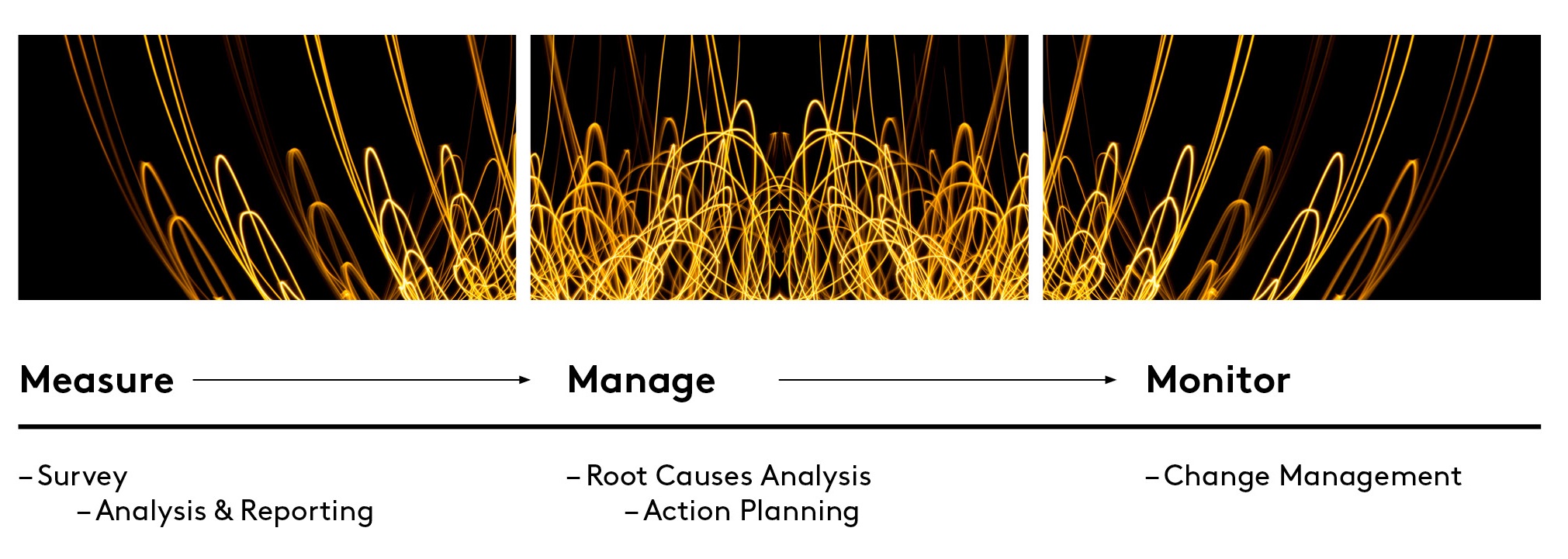 Measure

– Survey
– Analysis & Reporting

Manage

– Root Causes Analysis
– Action Planning

Monitor

– Change Management